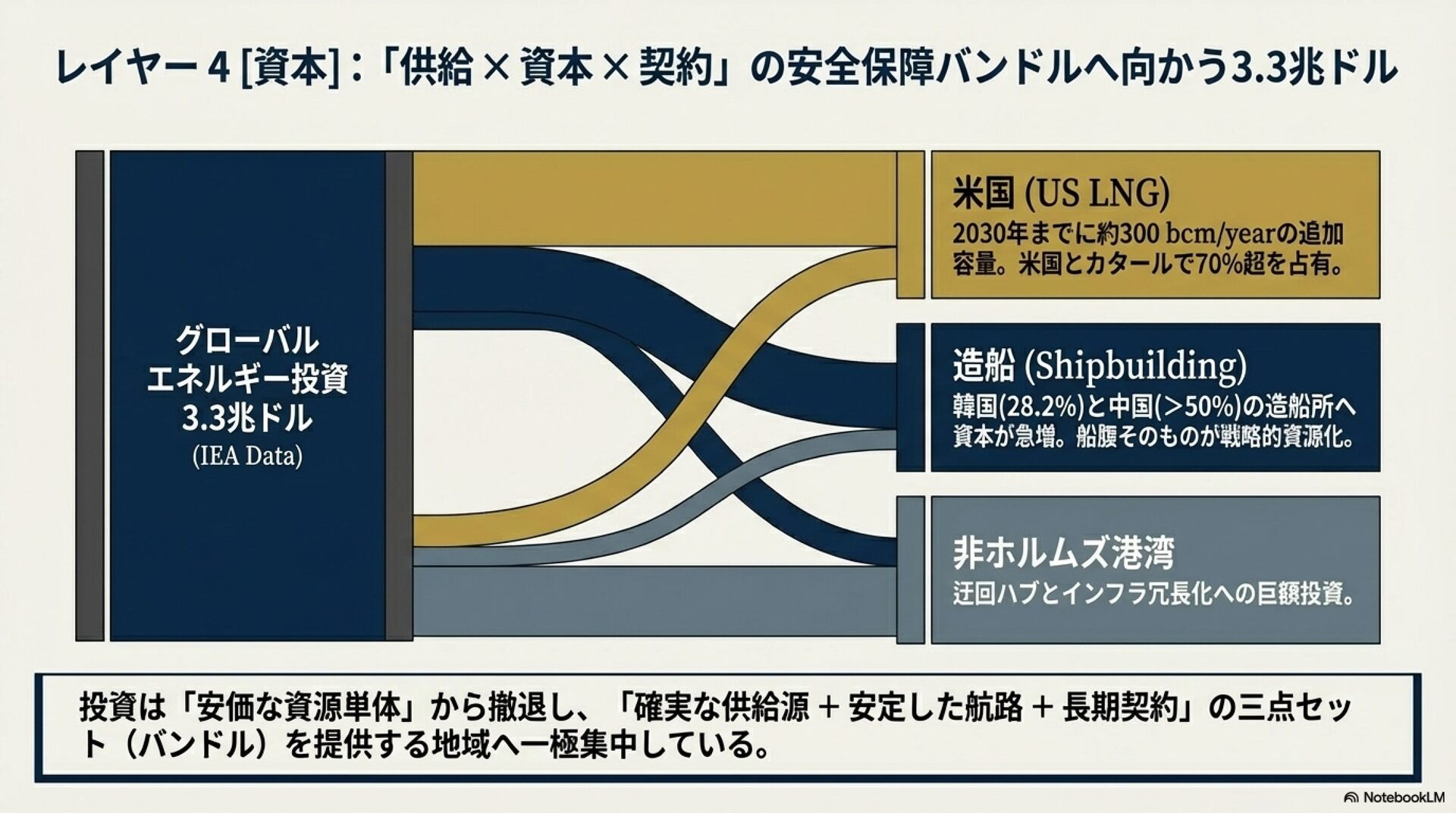 レイヤー 4 [資本]：「供給 × 資本 × 契約」の安全保障バンドルへ向かう3.3兆ドル

グローバル
エネルギー投資
3.3兆ドル
(IEA Data)

米国 (US LNG)
2030年までに約300 bcm/yearの追加容量。米国とカタールで70%超を占有。

造船 (Shipbuilding)
韓国(28.2%)と中国(>50%)の造船所へ資本が急増。船腹そのものが戦略的資源化。

非ホルムズ港湾
迂回ハブとインフラ冗長化への巨額投資。

投資は「安価な資源単体」から撤退し、「確実な供給源 + 安定した航路 + 長期契約」の三点セット（バンドル）を提供する地域へ一極集中している。

NotebookLM